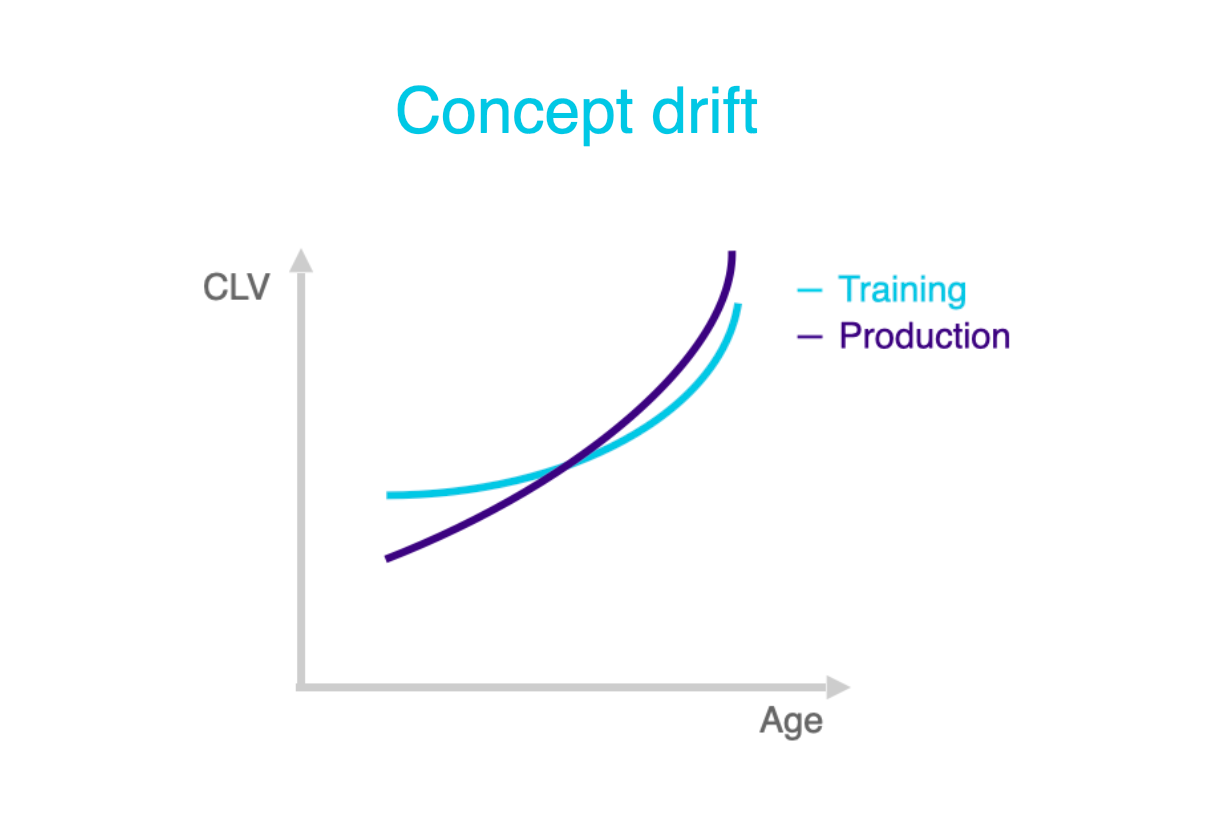 Concept drift

CLV

– Training
– Production

Age